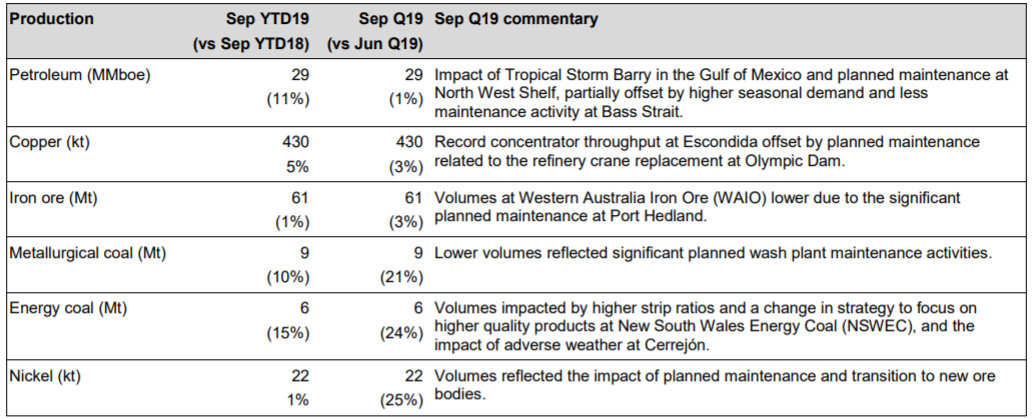 | Production | Sep YTD19 (vs Sep YTD18) | Sep Q19 (vs Jun Q19) | Sep Q19 commentary |
|---|---|---|---|
| Petroleum (MMboe) | 29 (11%) | 29 (1%) | Impact of Tropical Storm Barry in the Gulf of Mexico and planned maintenance at North West Shelf, partially offset by higher seasonal demand and less maintenance activity at Bass Strait. |
| Copper (kt) | 430 5% | 430 (3%) | Record concentrator throughput at Escondida offset by planned maintenance related to the refinery crane replacement at Olympic Dam. |
| Iron ore (Mt) | 61 (1%) | 61 (3%) | Volumes at Western Australia Iron Ore (WAIO) lower due to the significant planned maintenance at Port Hedland. |
| Metallurgical coal (Mt) | 9 (10%) | 9 (21%) | Lower volumes reflected significant planned wash plant maintenance activities. |
| Energy coal (Mt) | 6 (15%) | 6 (24%) | Volumes impacted by higher strip ratios and a change in strategy to focus on higher quality products at New South Wales Energy Coal (NSWEC), and the impact of adverse weather at Cerrejón. |
| Nickel (kt) | 22 1% | 22 (25%) | Volumes reflected the impact of planned maintenance and transition to new ore bodies. |